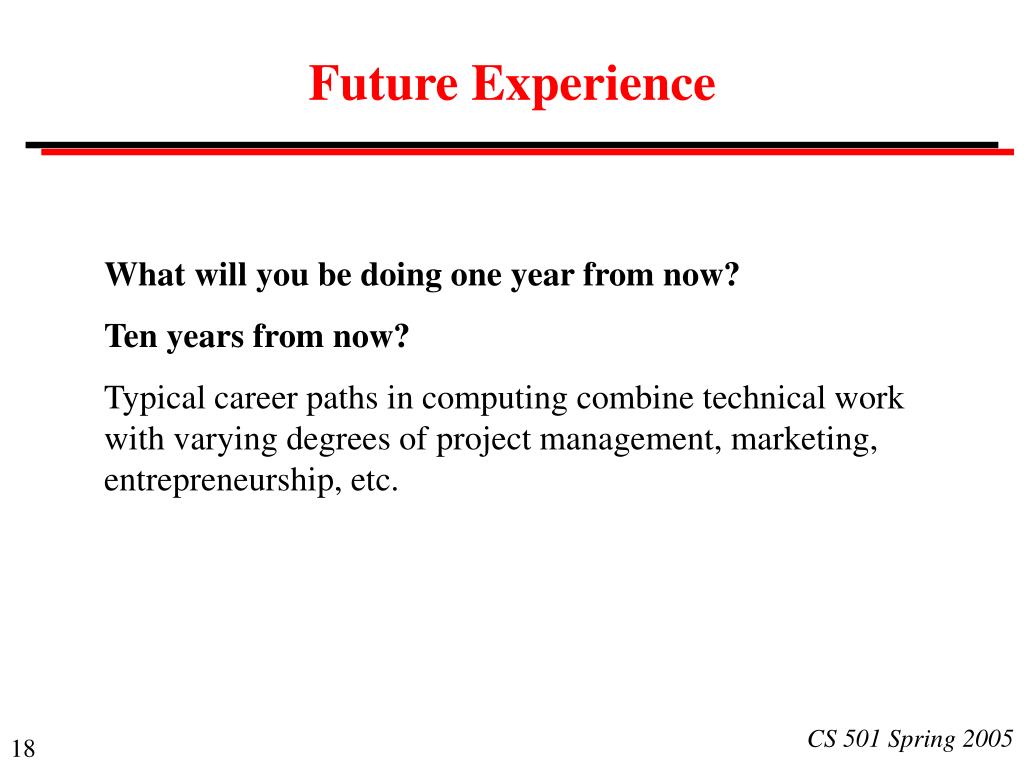 Future Experience

What will you be doing one year from now?

Ten years from now?

Typical career paths in computing combine technical work with varying degrees of project management, marketing, entrepreneurship, etc.

18

CS 501 Spring 2005